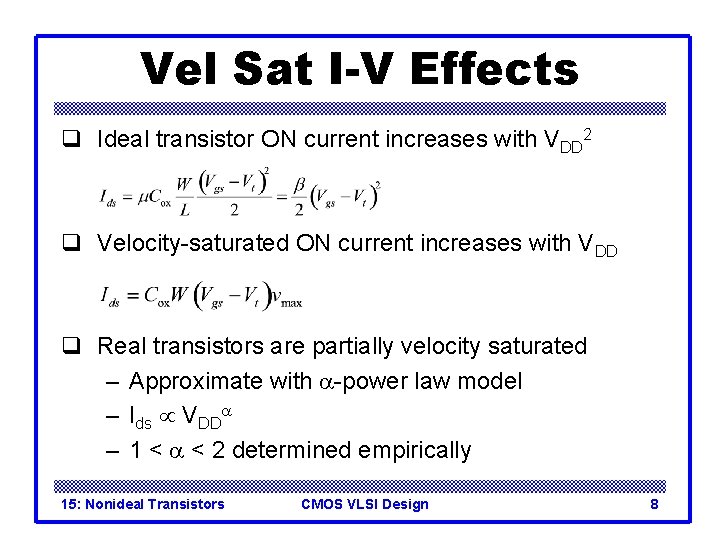 Vel Sat I-V Effects

❑ Ideal transistor ON current increases with $V_{DD}^2$

$I_{ds} = \mu C_{ox} \frac{W}{L} \frac{(V_{gs} - V_t)^2}{2} = \frac{\beta}{2}(V_{gs} - V_t)^2$

❑ Velocity-saturated ON current increases with $V_{DD}$

$I_{ds} = C_{ox} W (V_{gs} - V_t) v_{max}$

❑ Real transistors are partially velocity saturated
– Approximate with $\alpha$-power law model
– $I_{ds} \propto V_{DD}^{\alpha}$
– $1 < \alpha < 2$ determined empirically

15: Nonideal Transistors CMOS VLSI Design 8